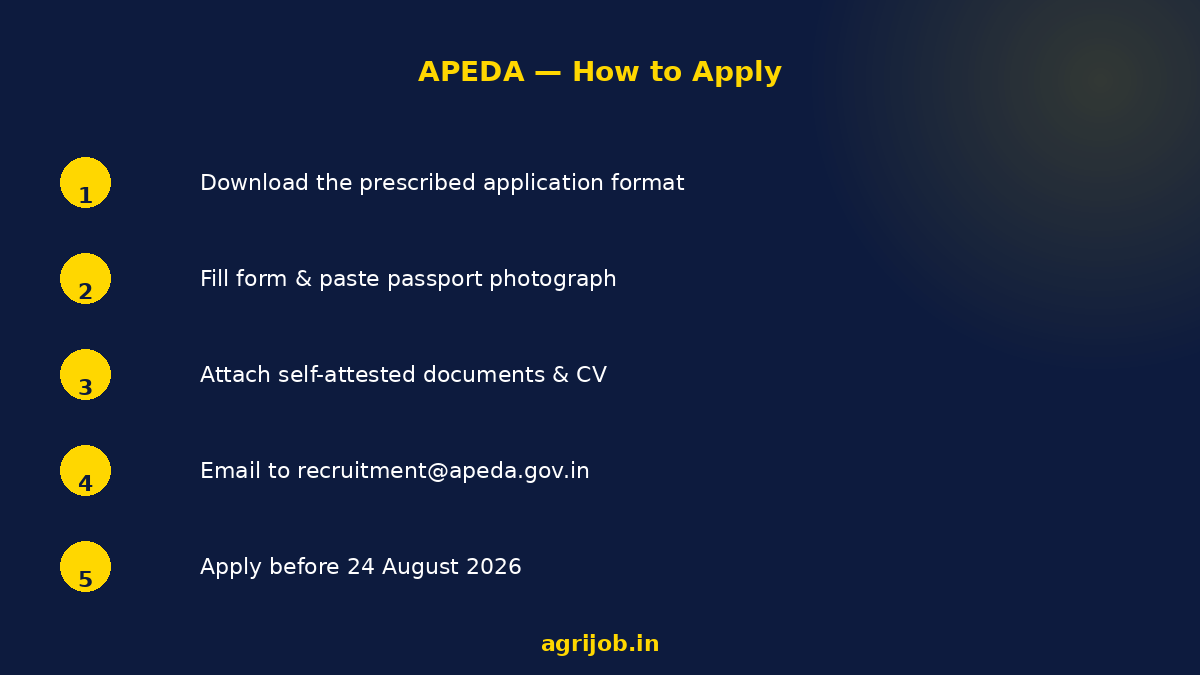 APEDA — How to Apply

1 Download the prescribed application format

2 Fill form & paste passport photograph

3 Attach self-attested documents & CV

4 Email to recruitment@apeda.gov.in

5 Apply before 24 August 2026

agrijob.in